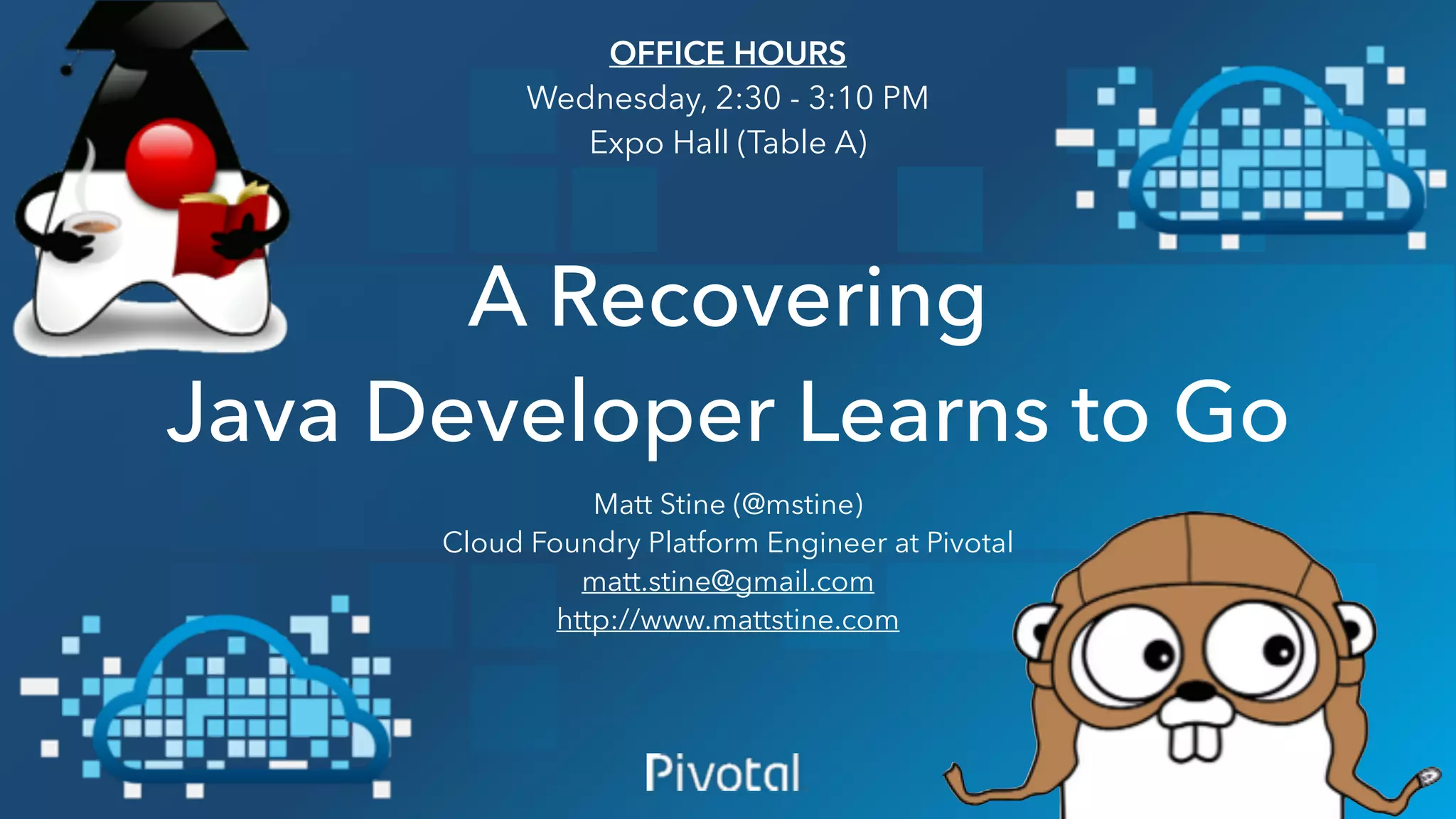 OFFICE HOURS
Wednesday, 2:30 - 3:10 PM
Expo Hall (Table A)

A Recovering
Java Developer Learns to Go

Matt Stine (@mstine)
Cloud Foundry Platform Engineer at Pivotal
matt.stine@gmail.com
http://www.mattstine.com

Pivotal